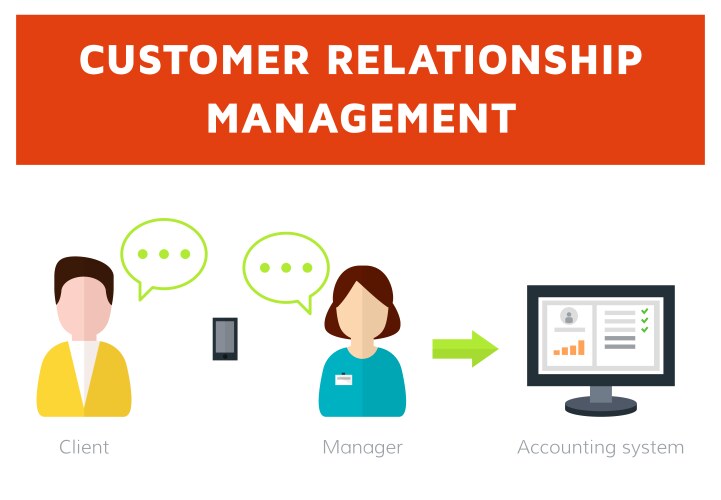 CUSTOMER RELATIONSHIP MANAGEMENT

Client

Manager

Accounting system